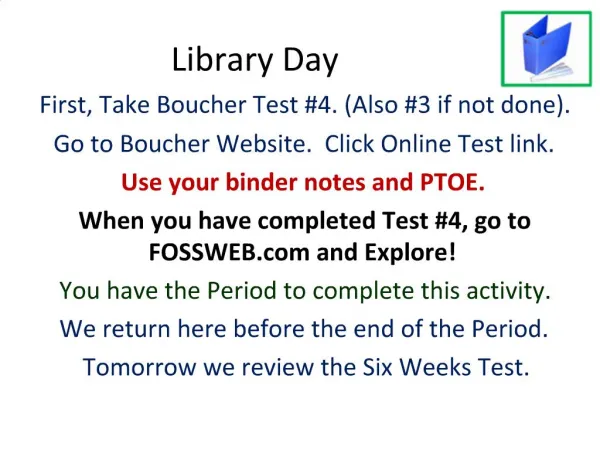 Library Day

First, Take Boucher Test #4. (Also #3 if not done).

Go to Boucher Website. Click Online Test link.

Use your binder notes and PTOE.

When you have completed Test #4, go to FOSSWEB.com and Explore!

You have the Period to complete this activity.

We return here before the end of the Period.

Tomorrow we review the Six Weeks Test.